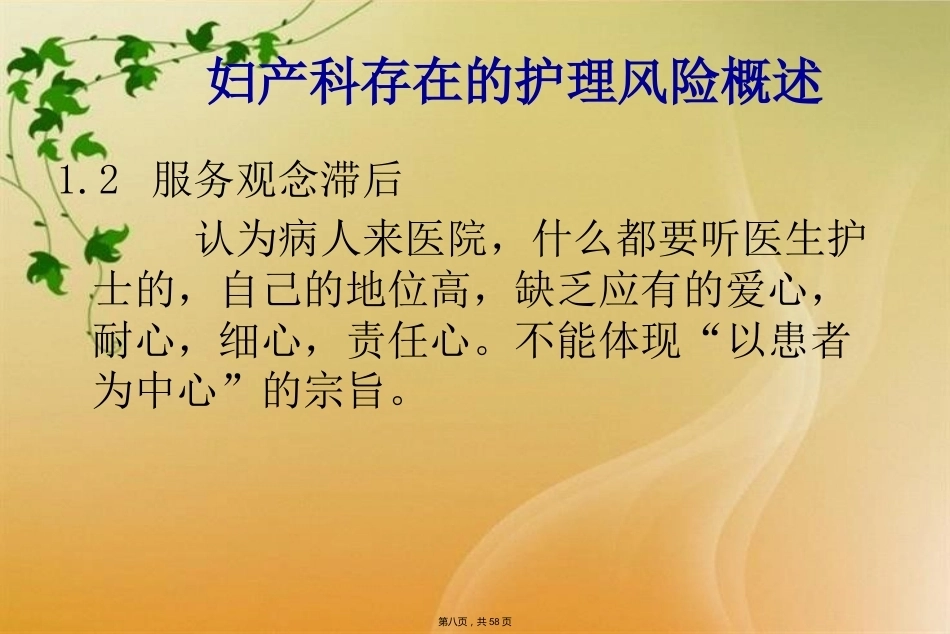 妇产科存在的护理风险概述

1.2 服务观念滞后

认为病人来医院，什么都要听医生护士的，自己的地位高，缺乏应有的爱心，耐心，细心，责任心。不能体现“以患者为中心”的宗旨。

第八页，共58页